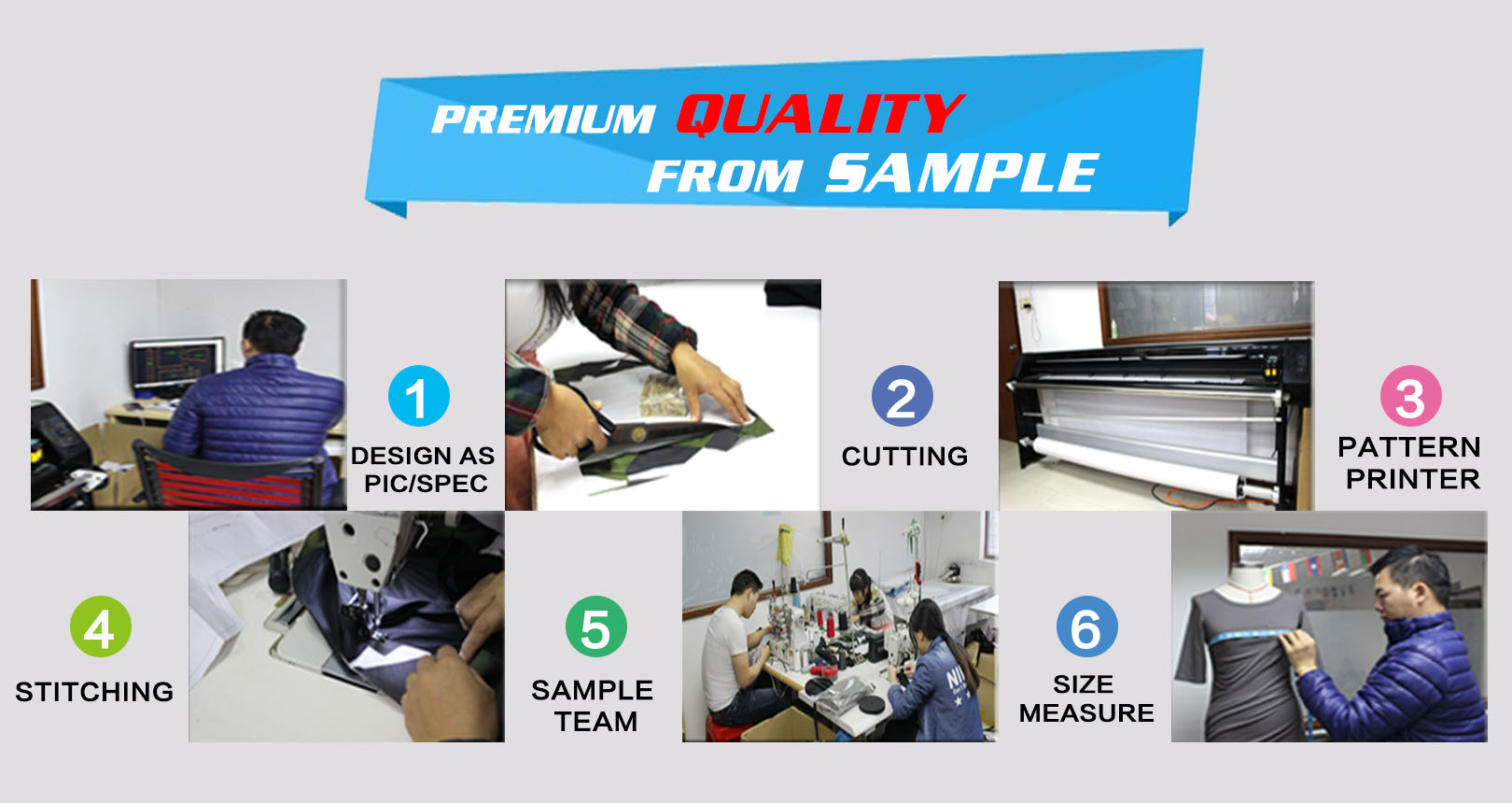 PREMIUM QUALITY
FROM SAMPLE

1
DESIGN AS PIC/SPEC

2
CUTTING

3
PATTERN PRINTER

4
STITCHING

5
SAMPLE TEAM

6
SIZE MEASURE